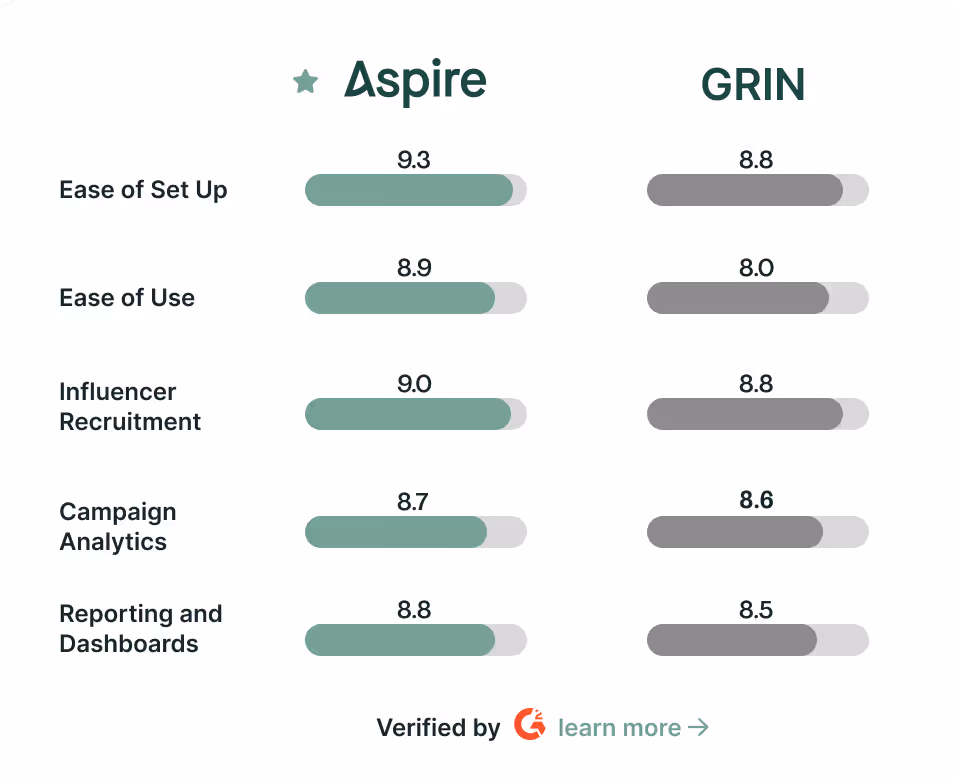 | | Aspire | GRIN |
|---|---|---|
| Ease of Set Up | 9.3 | 8.8 |
| Ease of Use | 8.9 | 8.0 |
| Influencer Recruitment | 9.0 | 8.8 |
| Campaign Analytics | 8.7 | 8.6 |
| Reporting and Dashboards | 8.8 | 8.5 |

Verified by G2 learn more →